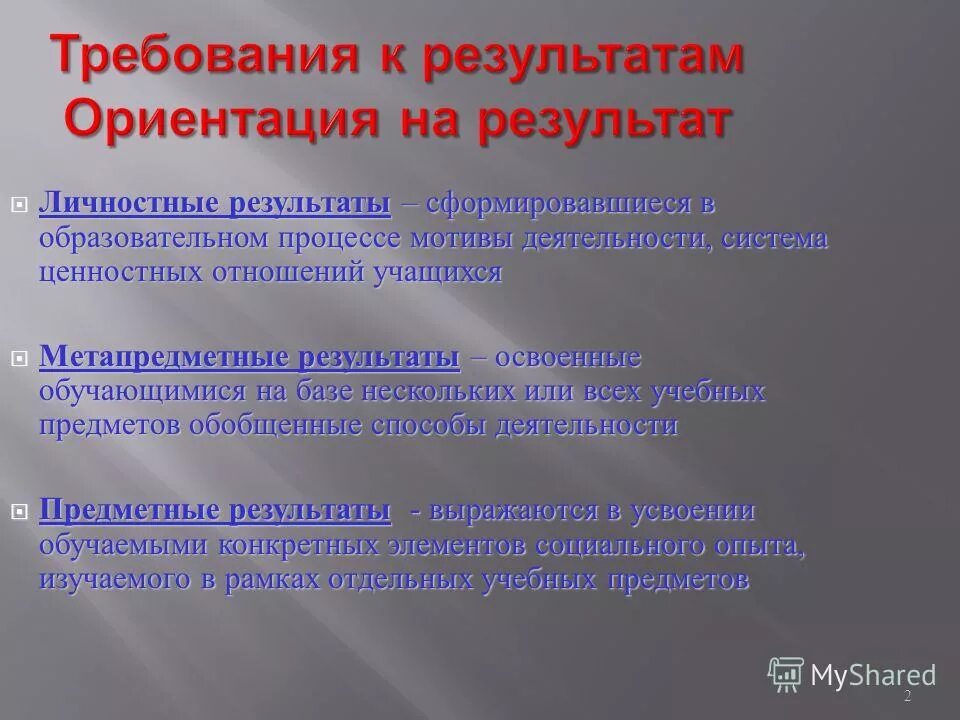 Требования к результатам
Ориентация на результат

Личностные результаты – сформировавшиеся в образовательном процессе мотивы деятельности, система ценностных отношений учащихся

Метапредметные результаты – освоенные обучающимися на базе нескольких или всех учебных предметов обобщенные способы деятельности

Предметные результаты - выражаются в усвоении обучаемыми конкретных элементов социального опыта, изучаемого в рамках отдельных учебных предметов

MyShared

2